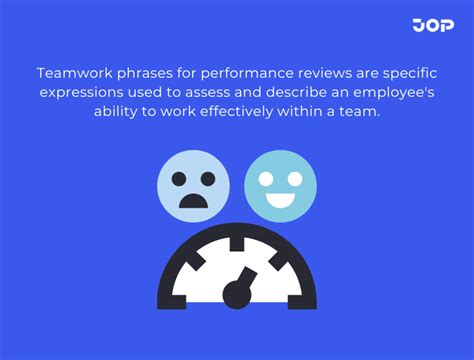 JOP

Teamwork phrases for performance reviews are specific expressions used to assess and describe an employee's ability to work effectively within a team.